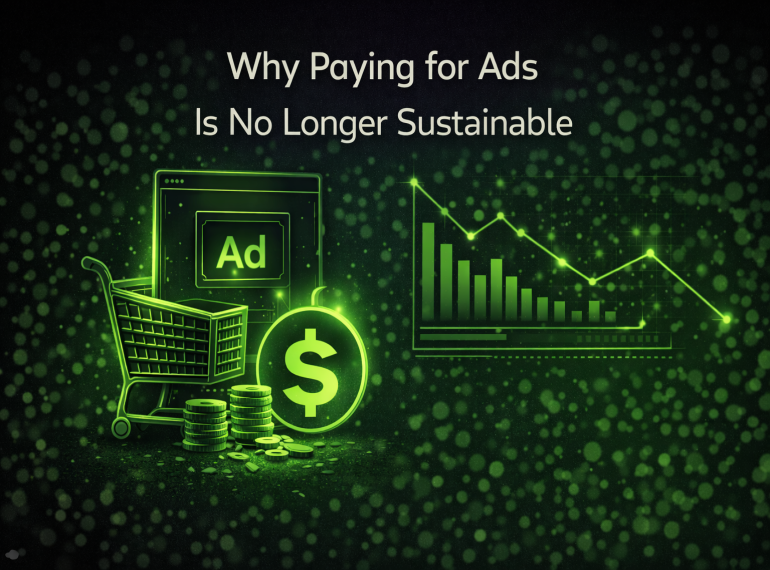 Why Paying for Ads
Is No Longer Sustainable

Ad

$